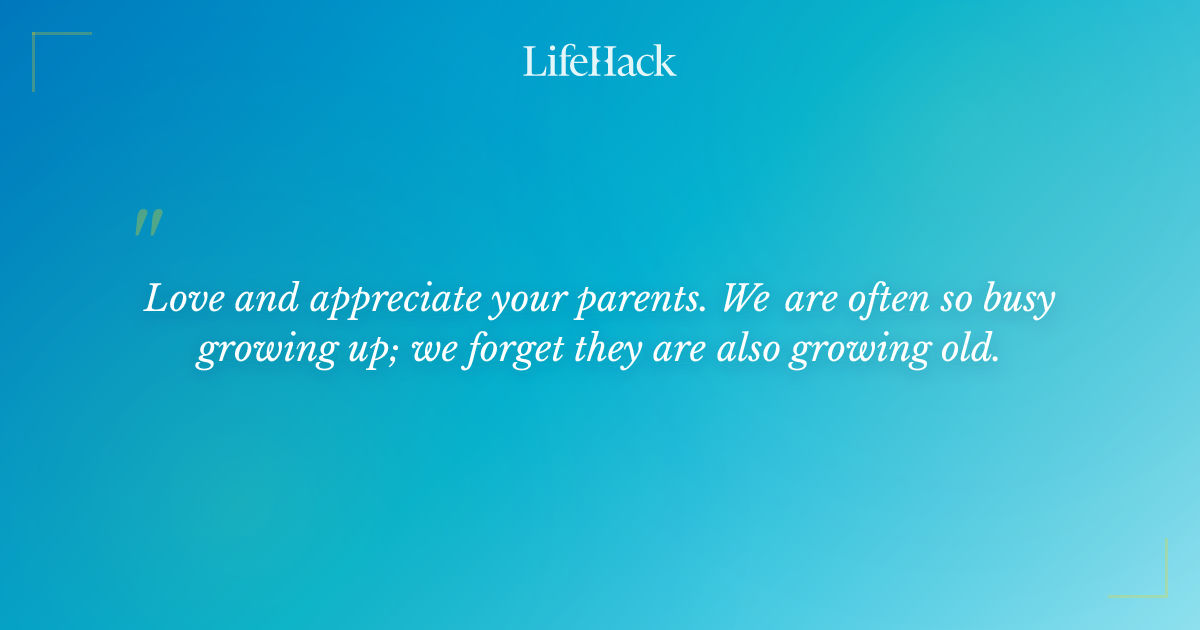 LifeHack

"

Love and appreciate your parents. We are often so busy growing up; we forget they are also growing old.